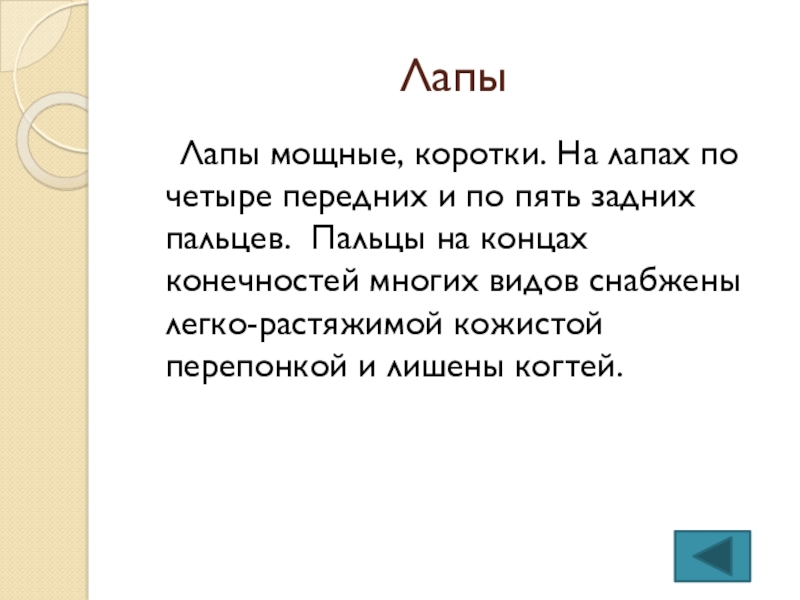 Лапы

Лапы мощные, коротки. На лапах по четыре передних и по пять задних пальцев. Пальцы на концах конечностей многих видов снабжены легко-растяжимой кожистой перепонкой и лишены когтей.